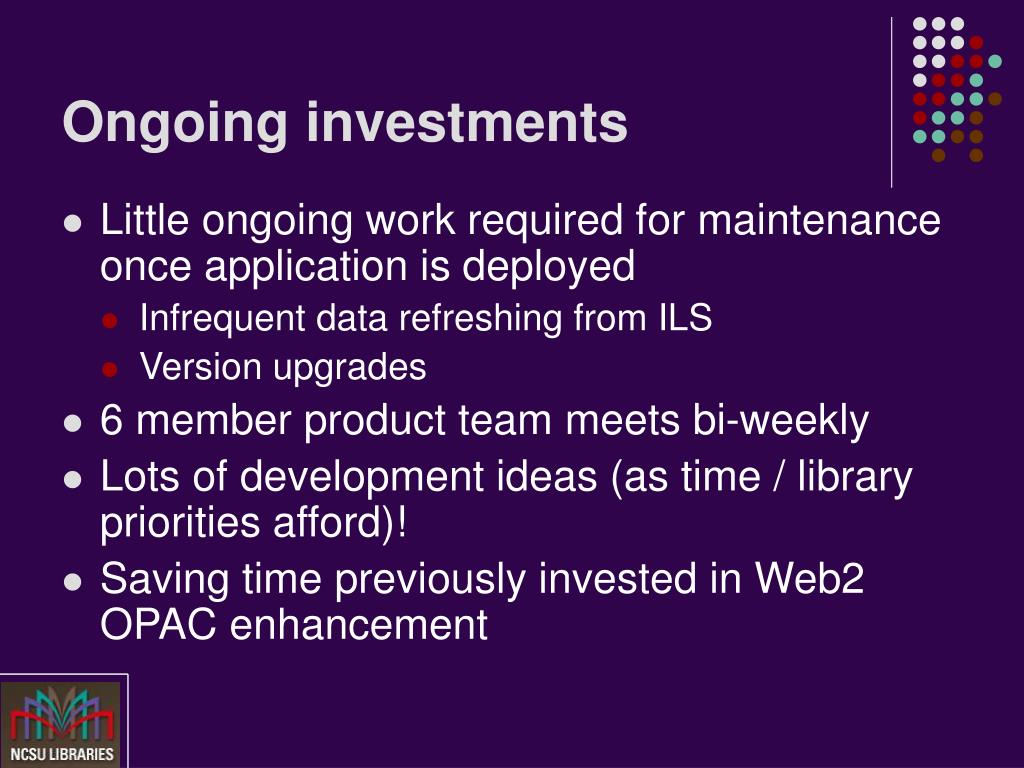 Ongoing investments

- Little ongoing work required for maintenance once application is deployed
  - Infrequent data refreshing from ILS
  - Version upgrades
- 6 member product team meets bi-weekly
- Lots of development ideas (as time / library priorities afford)!
- Saving time previously invested in Web2 OPAC enhancement

NCSU LIBRARIES